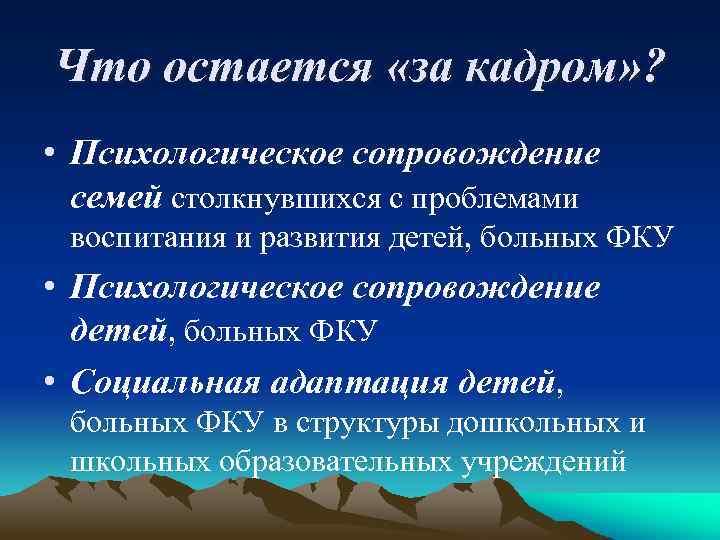 Что остается «за кадром»?

• Психологическое сопровождение семей столкнувшихся с проблемами воспитания и развития детей, больных ФКУ

• Психологическое сопровождение детей, больных ФКУ

• Социальная адаптация детей, больных ФКУ в структуры дошкольных и школьных образовательных учреждений